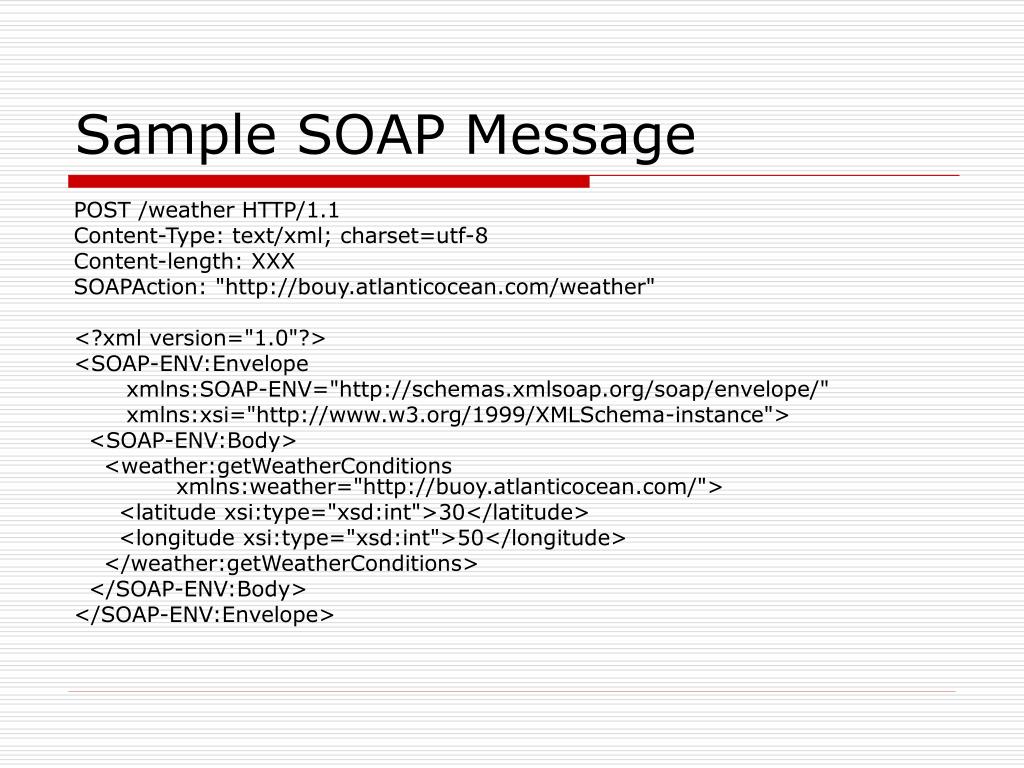 Sample SOAP Message

POST /weather HTTP/1.1
Content-Type: text/xml; charset=utf-8
Content-length: XXX
SOAPAction: "http://bouy.atlanticocean.com/weather"

<?xml version="1.0"?>
<SOAP-ENV:Envelope
xmlns:SOAP-ENV="http://schemas.xmlsoap.org/soap/envelope/"
xmlns:xsi="http://www.w3.org/1999/XMLSchema-instance">
<SOAP-ENV:Body>
<weather:getWeatherConditions
xmlns:weather="http://buoy.atlanticocean.com/">
<latitude xsi:type="xsd:int">30</latitude>
<longitude xsi:type="xsd:int">50</longitude>
</weather:getWeatherConditions>
</SOAP-ENV:Body>
</SOAP-ENV:Envelope>